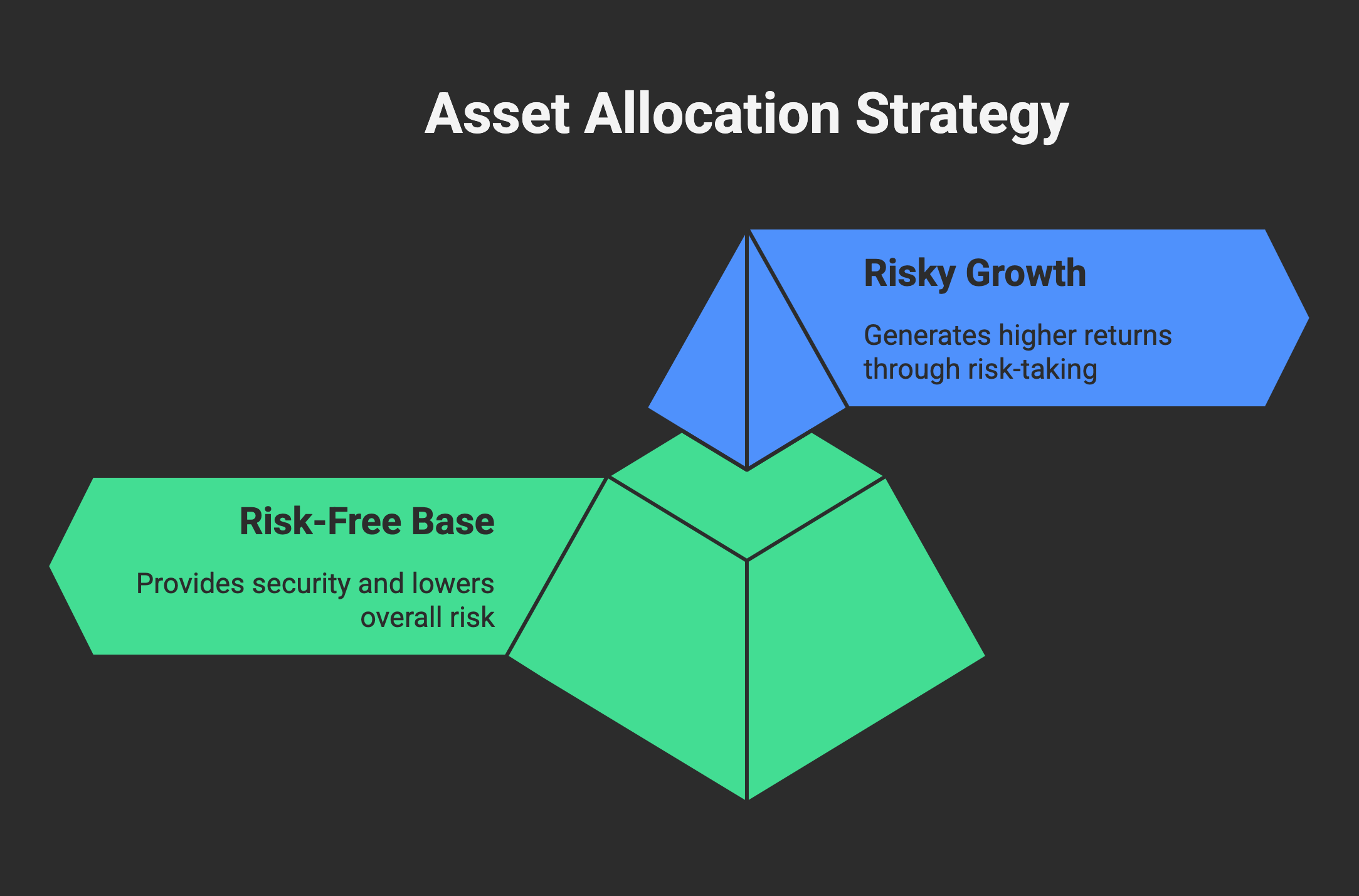 Asset Allocation Strategy

Risky Growth

Generates higher returns through risk-taking

Risk-Free Base

Provides security and lowers overall risk